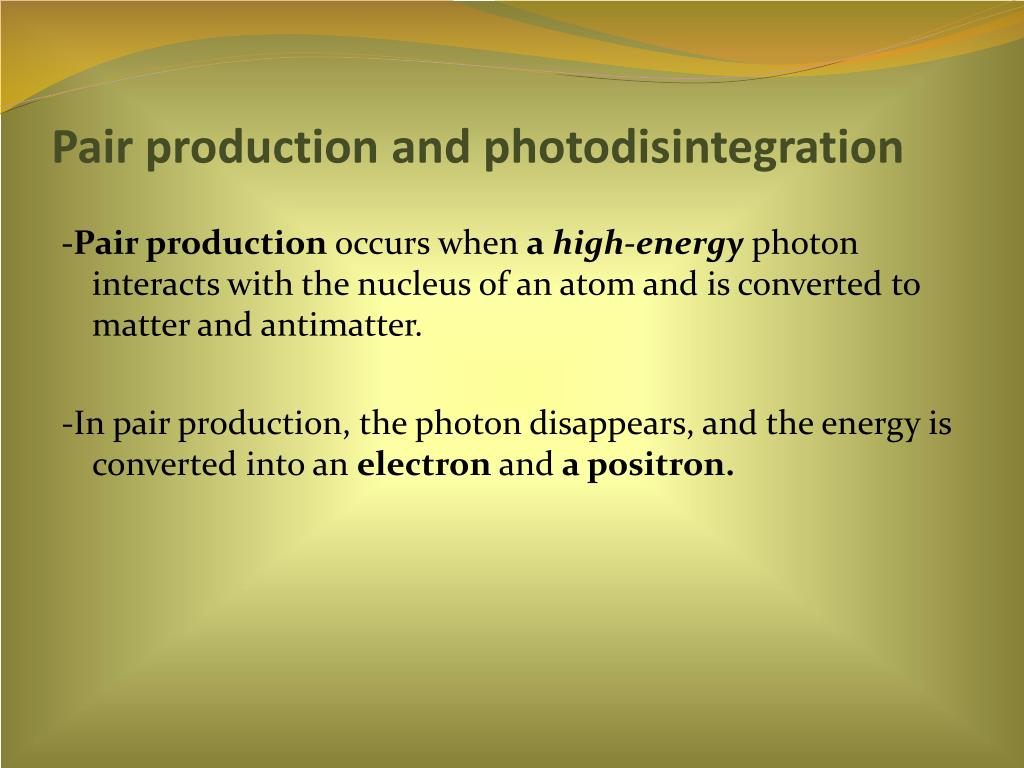 Pair production and photodisintegration

-Pair production occurs when a high-energy photon interacts with the nucleus of an atom and is converted to matter and antimatter.

-In pair production, the photon disappears, and the energy is converted into an electron and a positron.